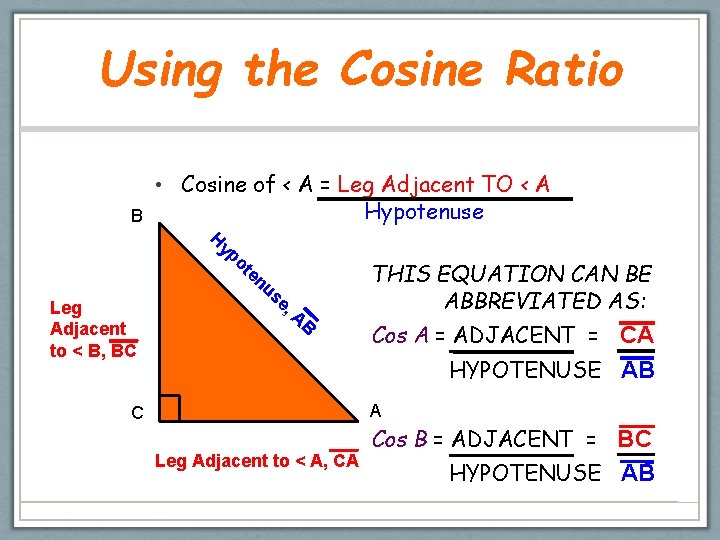 Using the Cosine Ratio

• Cosine of < A = $\frac{\text{Leg Adjacent TO < A}}{\text{Hypotenuse}}$

B

Hypotenuse, $\overline{AB}$

Leg Adjacent to < B, $\overline{BC}$

C

A

Leg Adjacent to < A, $\overline{CA}$

THIS EQUATION CAN BE ABBREVIATED AS:

Cos A = $\frac{\text{ADJACENT}}{\text{HYPOTENUSE}}$ = $\frac{\overline{CA}}{\overline{AB}}$

Cos B = $\frac{\text{ADJACENT}}{\text{HYPOTENUSE}}$ = $\frac{\overline{BC}}{\overline{AB}}$